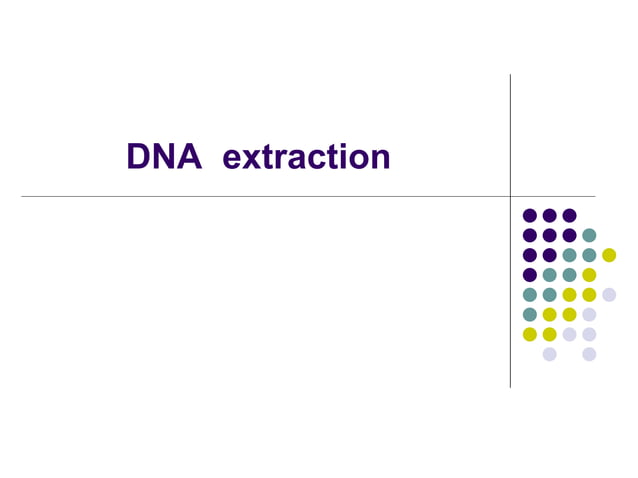 DNA extraction